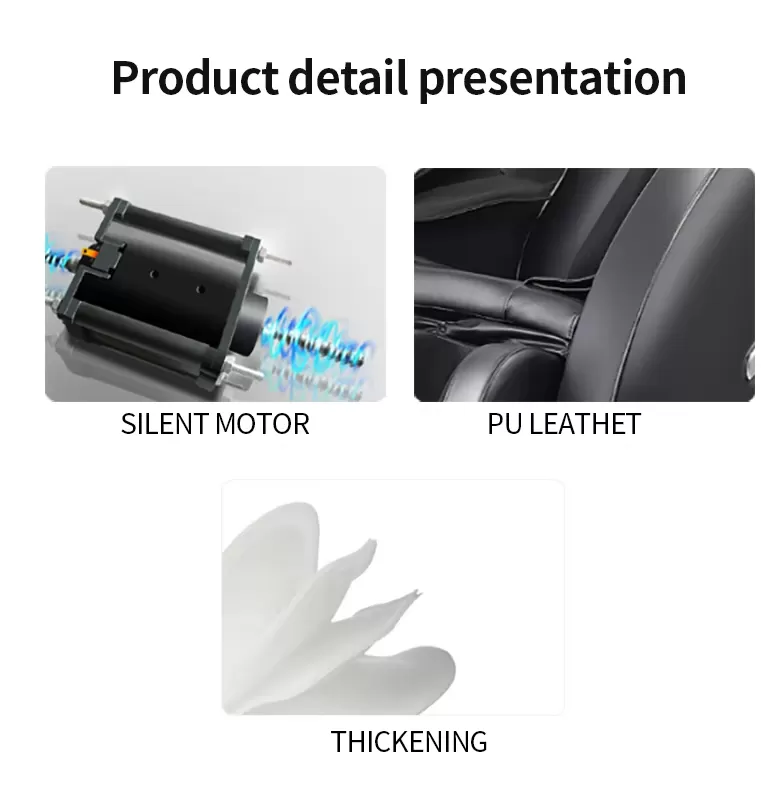 Product detail presentation

SILENT MOTOR

PU LEATHET

THICKENING